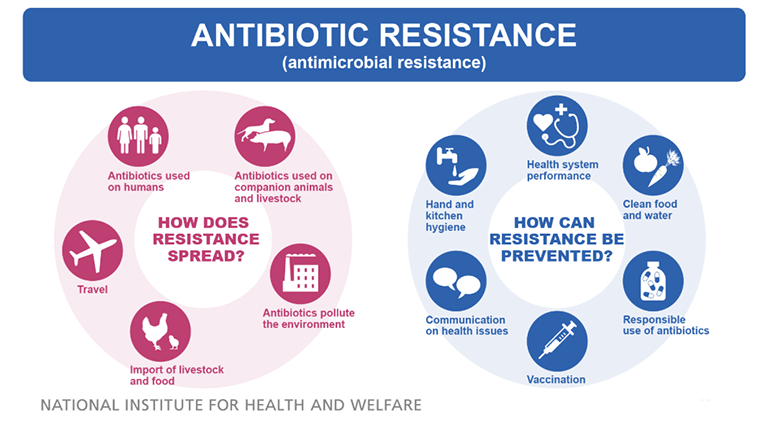 ANTIBIOTIC RESISTANCE
(antimicrobial resistance)

HOW DOES RESISTANCE SPREAD?

Antibiotics used on humans

Antibiotics used on companion animals and livestock

Antibiotics pollute the environment

Import of livestock and food

Travel

HOW CAN RESISTANCE BE PREVENTED?

Health system performance

Clean food and water

Responsible use of antibiotics

Vaccination

Communication on health issues

Hand and kitchen hygiene

NATIONAL INSTITUTE FOR HEALTH AND WELFARE